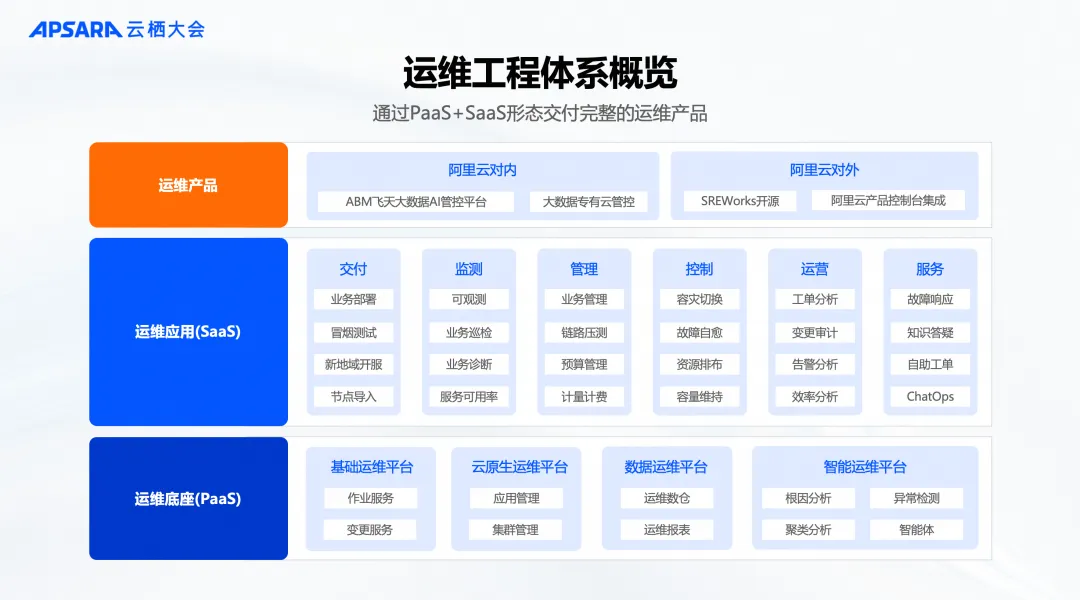 APSARA 云栖大会

运维工程体系概览

通过PaaS+SaaS形态交付完整的运维产品

运维产品

阿里云对内

ABM飞天大数据AI管控平台

大数据专有云管控

阿里云对外

SREWorks开源

阿里云产品控制台集成

运维应用(SaaS)

交付

业务部署

冒烟测试

新地域开服

节点导入

监测

可观测

业务巡检

业务诊断

服务可用率

管理

业务管理

链路压测

预算管理

计量计费

控制

容灾切换

故障自愈

资源排布

容量维持

运营

工单分析

变更审计

告警分析

效率分析

服务

故障响应

知识答疑

自助工单

ChatOps

运维底座(PaaS)

基础运维平台

作业服务

变更服务

云原生运维平台

应用管理

集群管理

数据运维平台

运维数仓

运维报表

智能运维平台

根因分析

异常检测

聚类分析

智能体